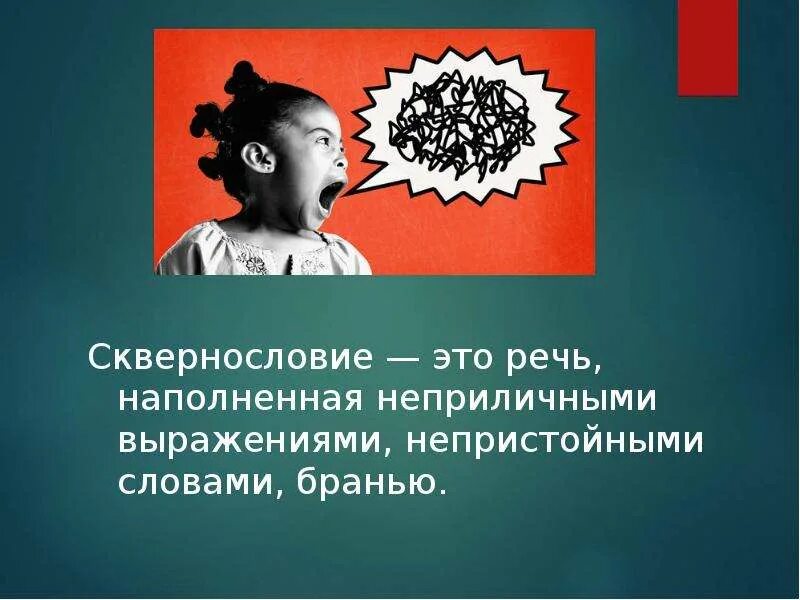 Сквернословие — это речь, наполненная неприличными выражениями, непристойными словами, бранью.